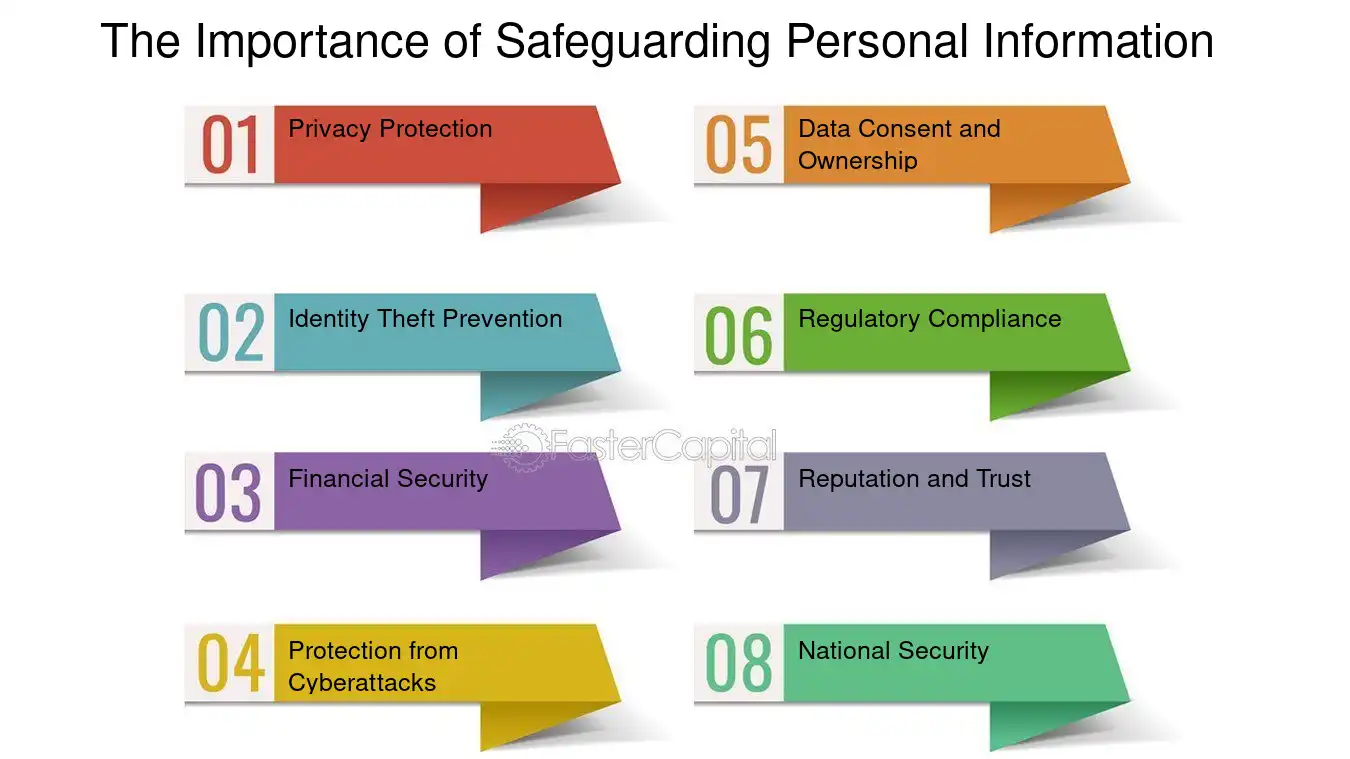 The Importance of Safeguarding Personal Information

01 Privacy Protection

02 Identity Theft Prevention

03 Financial Security

04 Protection from Cyberattacks

05 Data Consent and Ownership

06 Regulatory Compliance

07 Reputation and Trust

08 National Security

FasterCapital